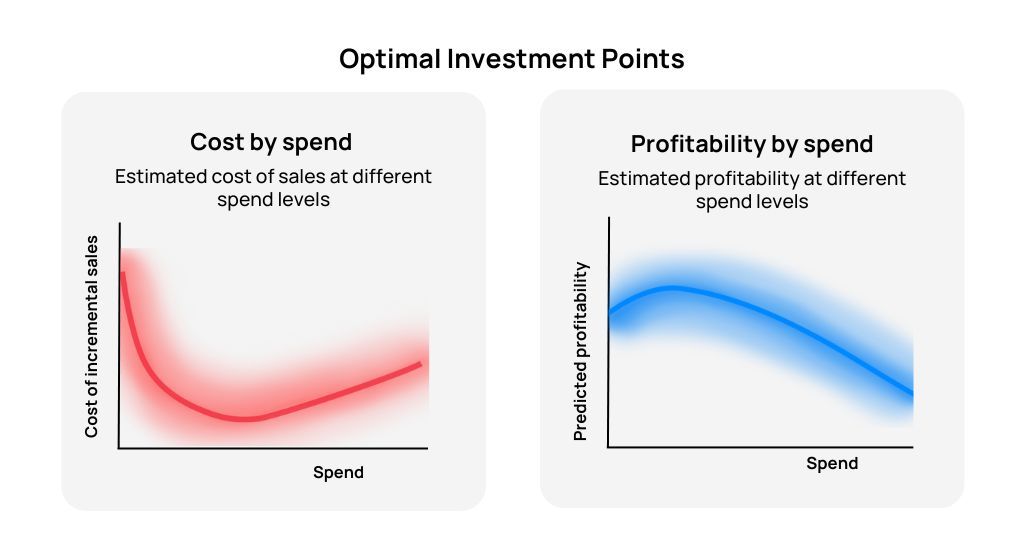 Optimal Investment Points

Cost by spend

Estimated cost of sales at different spend levels

Cost of incremental sales

Spend

Profitability by spend

Estimated profitability at different spend levels

Predicted profitability

Spend